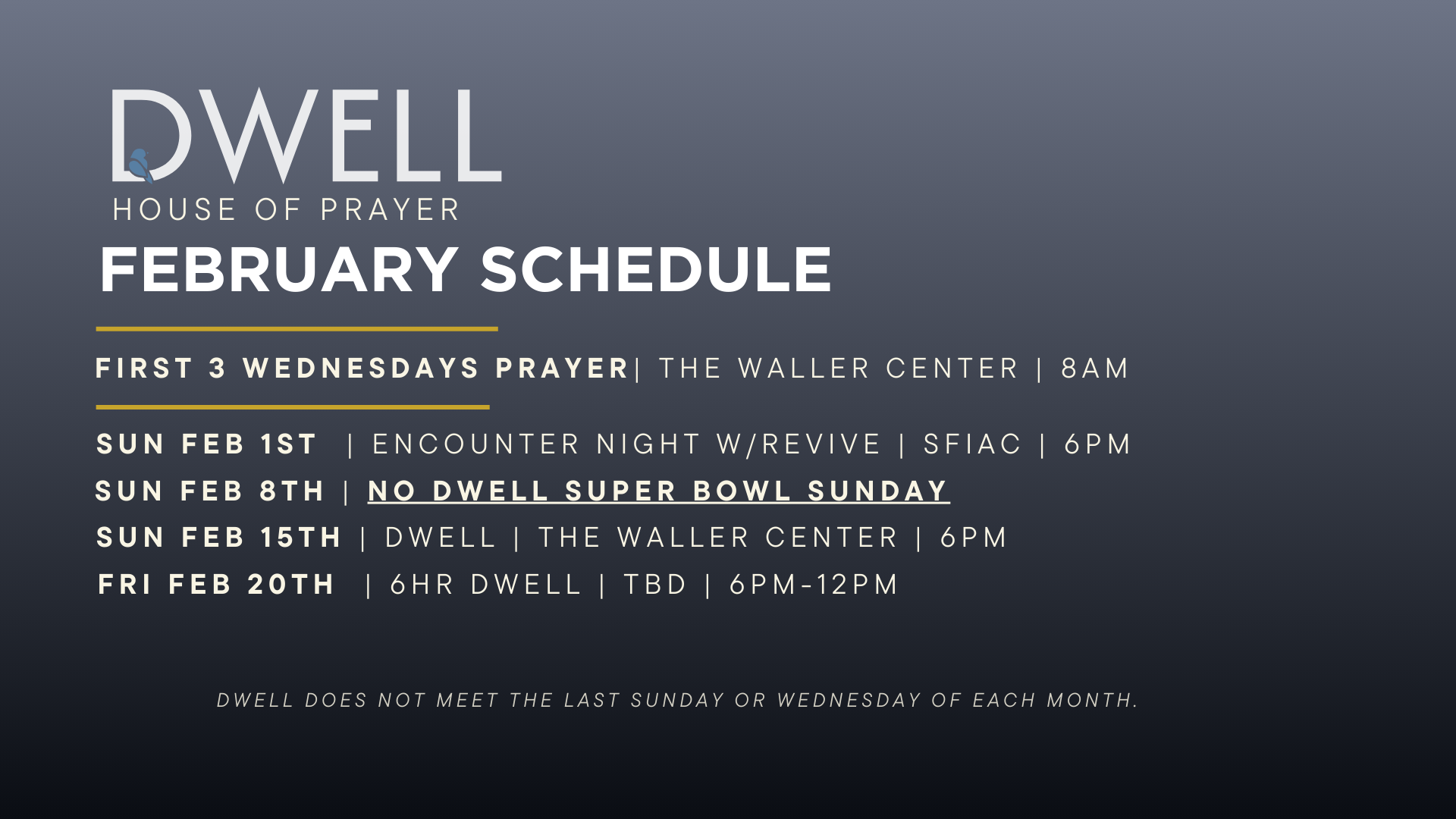 DWELL
HOUSE OF PRAYER

FEBRUARY SCHEDULE

FIRST 3 WEDNESDAYS PRAYER| THE WALLER CENTER | 8AM

SUN FEB 1ST | ENCOUNTER NIGHT W/REVIVE | SFIAC | 6PM
SUN FEB 8TH | NO DWELL SUPER BOWL SUNDAY
SUN FEB 15TH | DWELL | THE WALLER CENTER | 6PM
FRI FEB 20TH | 6HR DWELL | TBD | 6PM-12PM

DWELL DOES NOT MEET THE LAST SUNDAY OR WEDNESDAY OF EACH MONTH.